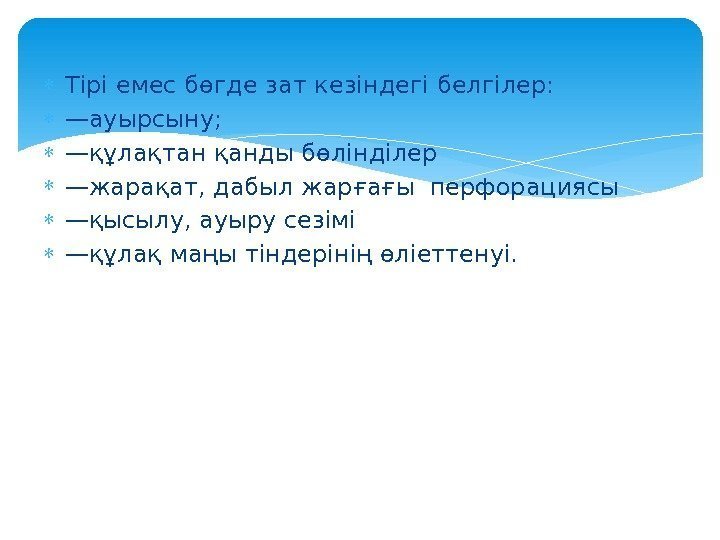 Тірі емес бөгде зат кезіндегі белгілер:

—ауырсыну;

—құлақтан қанды бөлінділер

—жарақат, дабыл жарғағы перфорациясы

—қысылу, ауыру сезімі

—құлақ маңы тіндерінің өліеттенуі.